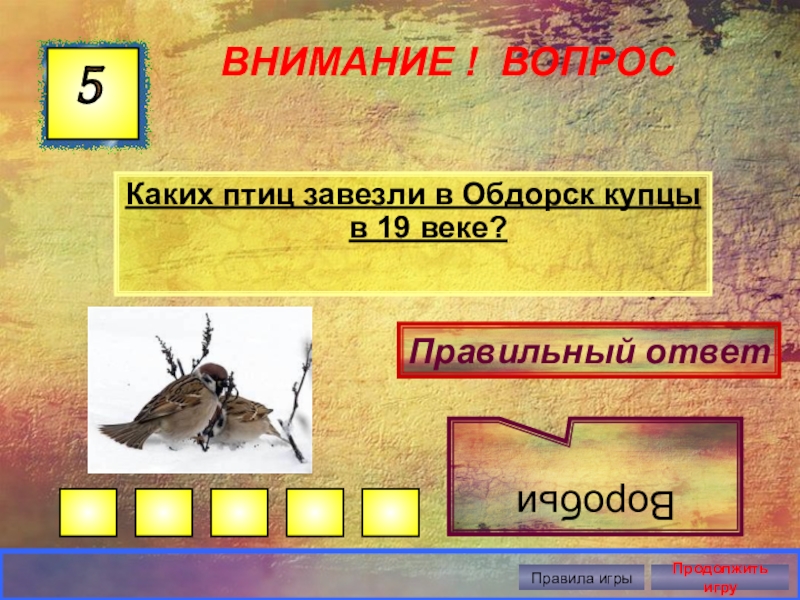 5

ВНИМАНИЕ ! ВОПРОС

Каких птиц завезли в Обдорск купцы в 19 веке?

Правильный ответ

Воробьи

Правила игры

Продолжить игру